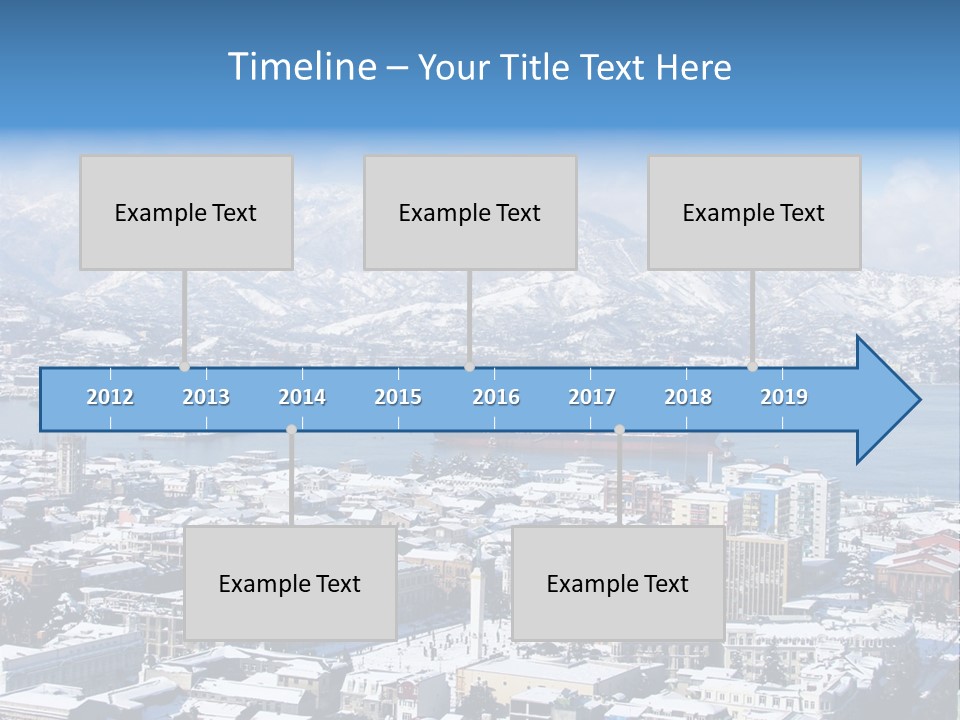 Timeline – Your Title Text Here

Example Text

Example Text

Example Text

2012 2013 2014 2015 2016 2017 2018 2019

Example Text

Example Text